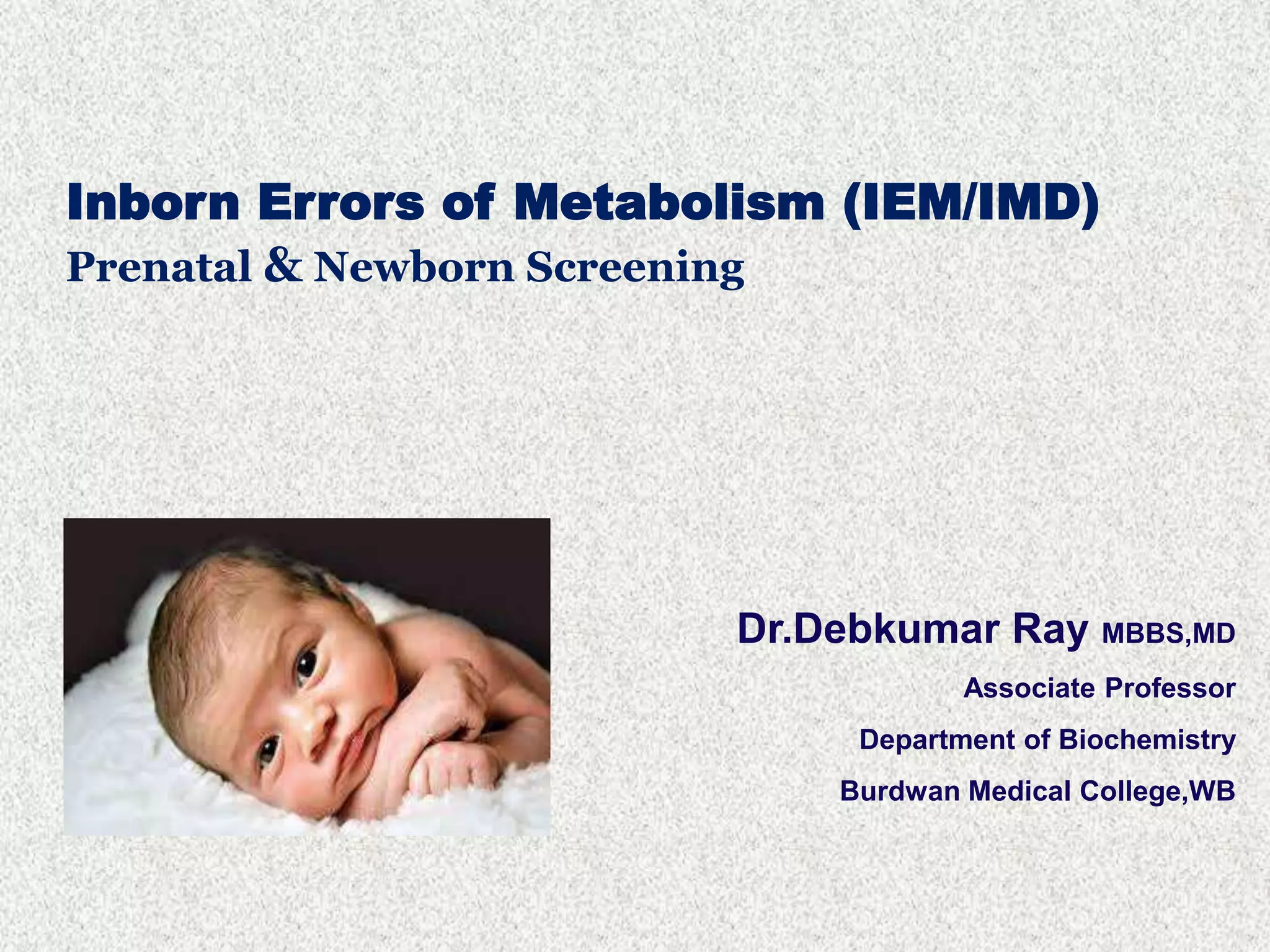 Inborn Errors of Metabolism (IEM/IMD)
Prenatal & Newborn Screening

Dr.Debkumar Ray MBBS,MD

Associate Professor

Department of Biochemistry

Burdwan Medical College,WB